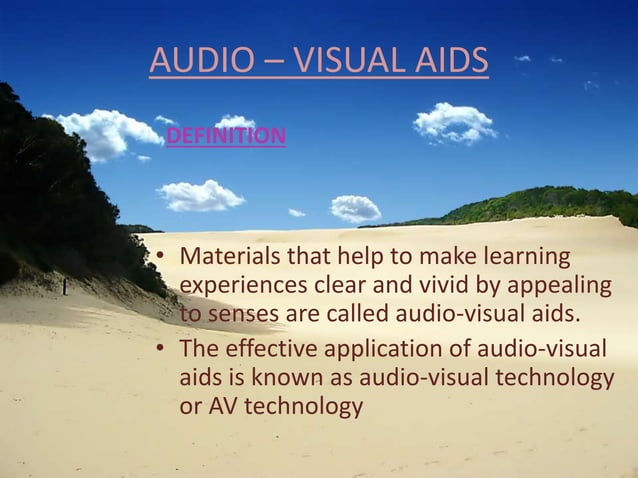 AUDIO – VISUAL AIDS

DEFINITION

• Materials that help to make learning experiences clear and vivid by appealing to senses are called audio-visual aids.
• The effective application of audio-visual aids is known as audio-visual technology or AV technology